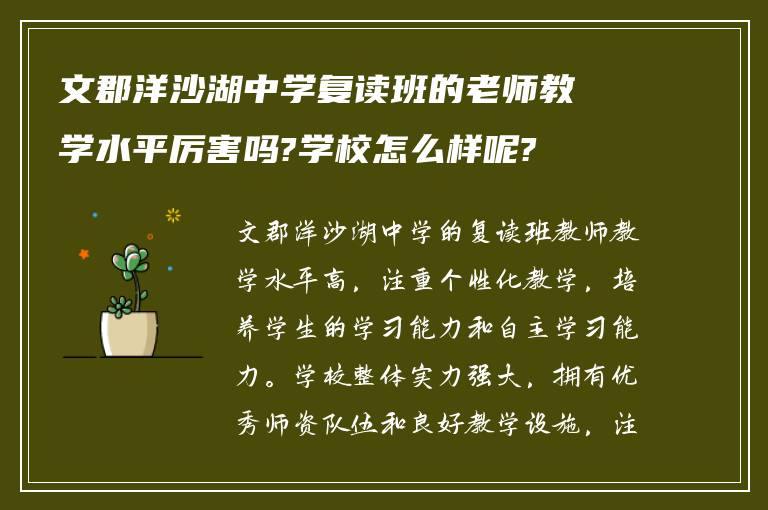 文郡洋沙湖中学复读班的老师教学水平厉害吗?学校怎么样呢?

文郡洋沙湖中学的复读班教师教学水平高，注重个性化教学，培养学生的学习能力和自主学习能力。学校整体实力强大，拥有优秀师资队伍和良好教学设施，注